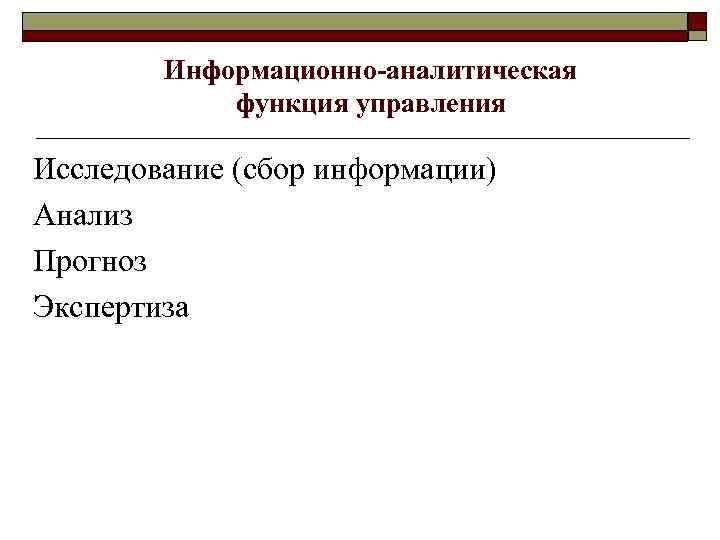 Информационно-аналитическая функция управления

Исследование (сбор информации)

Анализ

Прогноз

Экспертиза